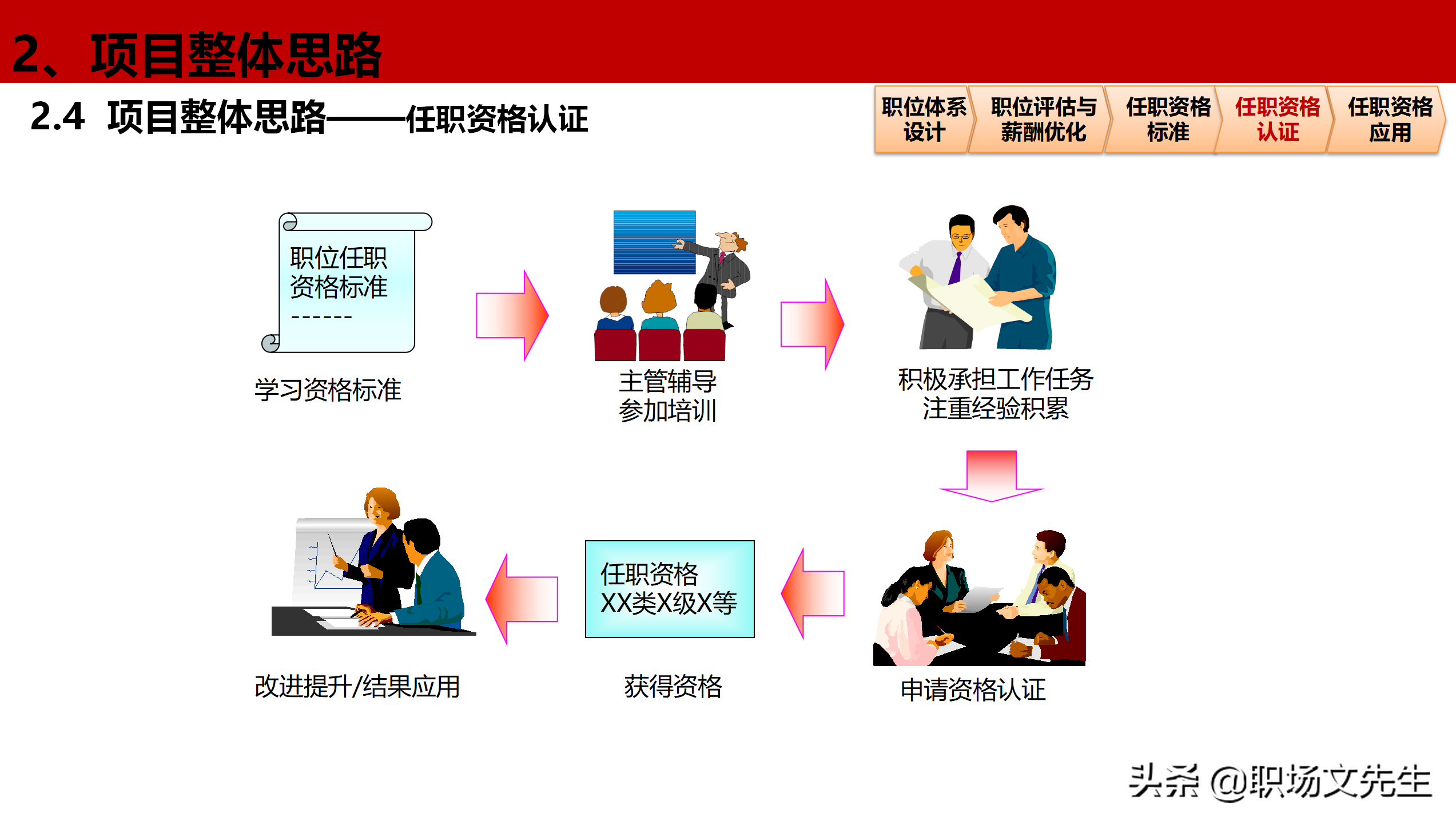 2、项目整体思路

2.4 项目整体思路——任职资格认证

职位体系设计

职位评估与薪酬优化

任职资格标准

任职资格认证

任职资格应用

职位任职资格标准
------

学习资格标准

主管辅导
参加培训

积极承担工作任务
注重经验积累

申请资格认证

任职资格
XX类X级X等

获得资格

改进提升/结果应用

头条 @职场文先生